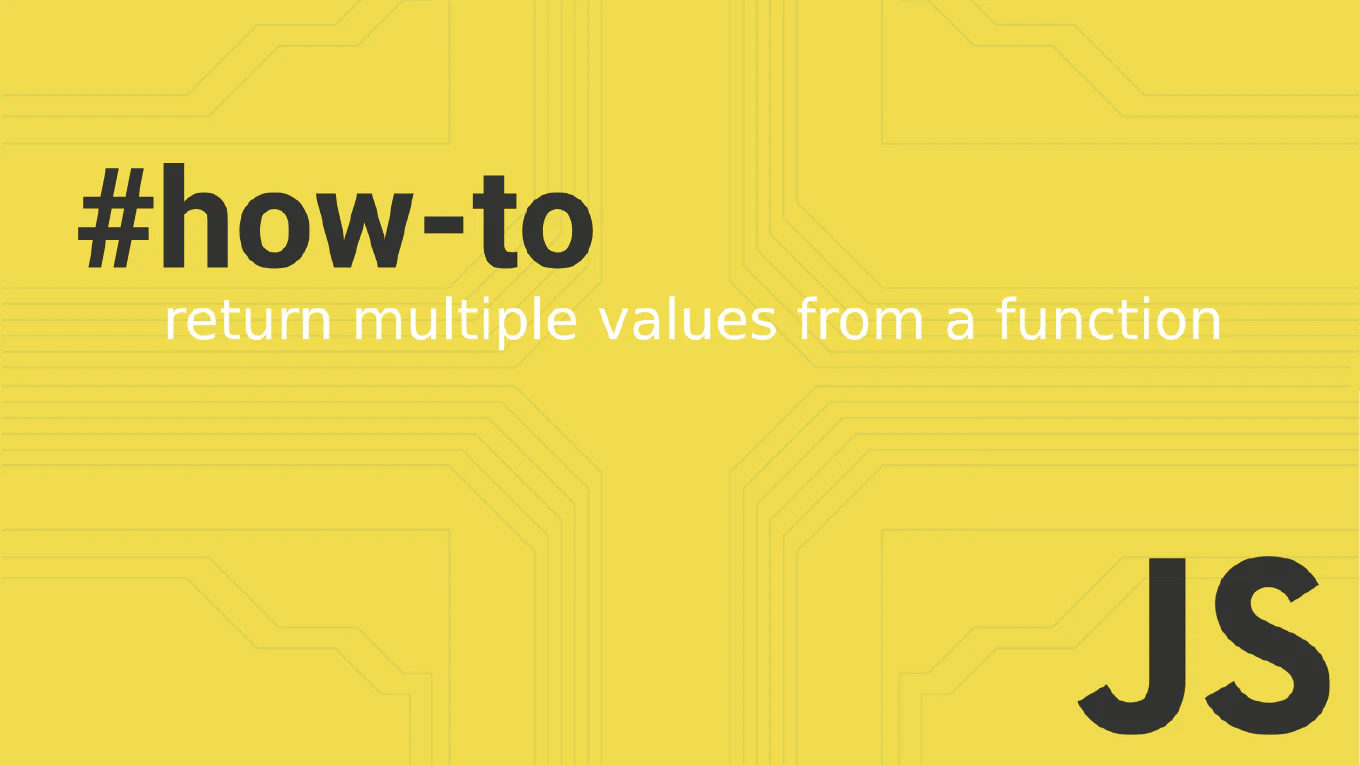 #how-to
return multiple values from a function

JS